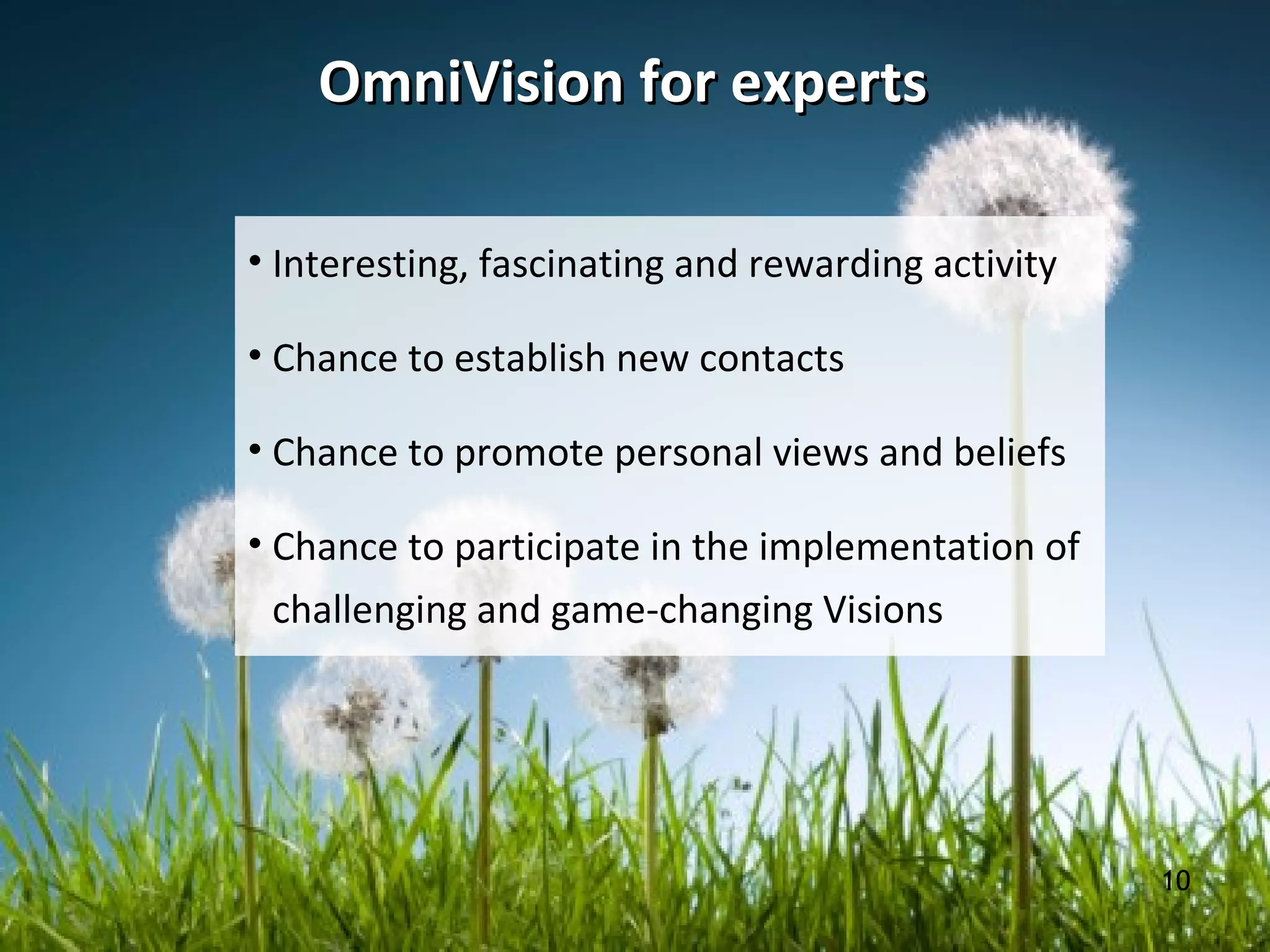 OmniVision for experts

• Interesting, fascinating and rewarding activity

• Chance to establish new contacts

• Chance to promote personal views and beliefs

• Chance to participate in the implementation of challenging and game-changing Visions

10